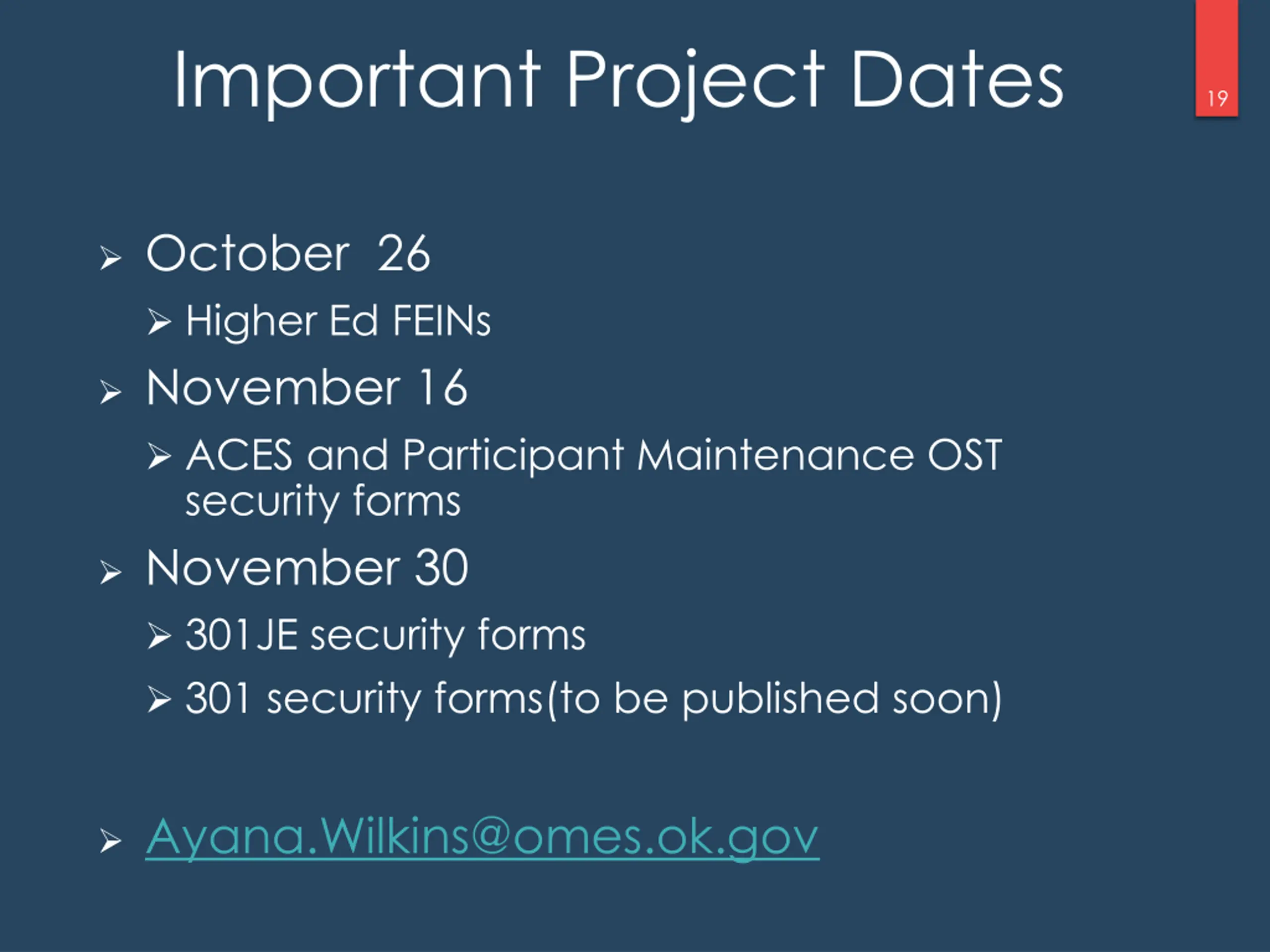 Important Project Dates

19

➢ October 26

➢ Higher Ed FEINs

➢ November 16

➢ ACES and Participant Maintenance OST security forms

➢ November 30

➢ 301JE security forms

➢ 301 security forms(to be published soon)

➢ Ayana.Wilkins@omes.ok.gov